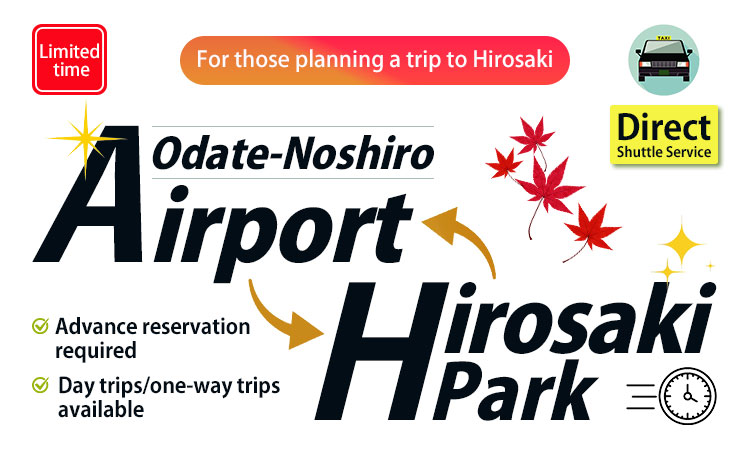 Limited time

For those planning a trip to Hirosaki

TAXI

Direct
Shuttle Service

Odate-Noshiro
Airport

Hirosaki
Park

Advance reservation required

Day trips/one-way trips available